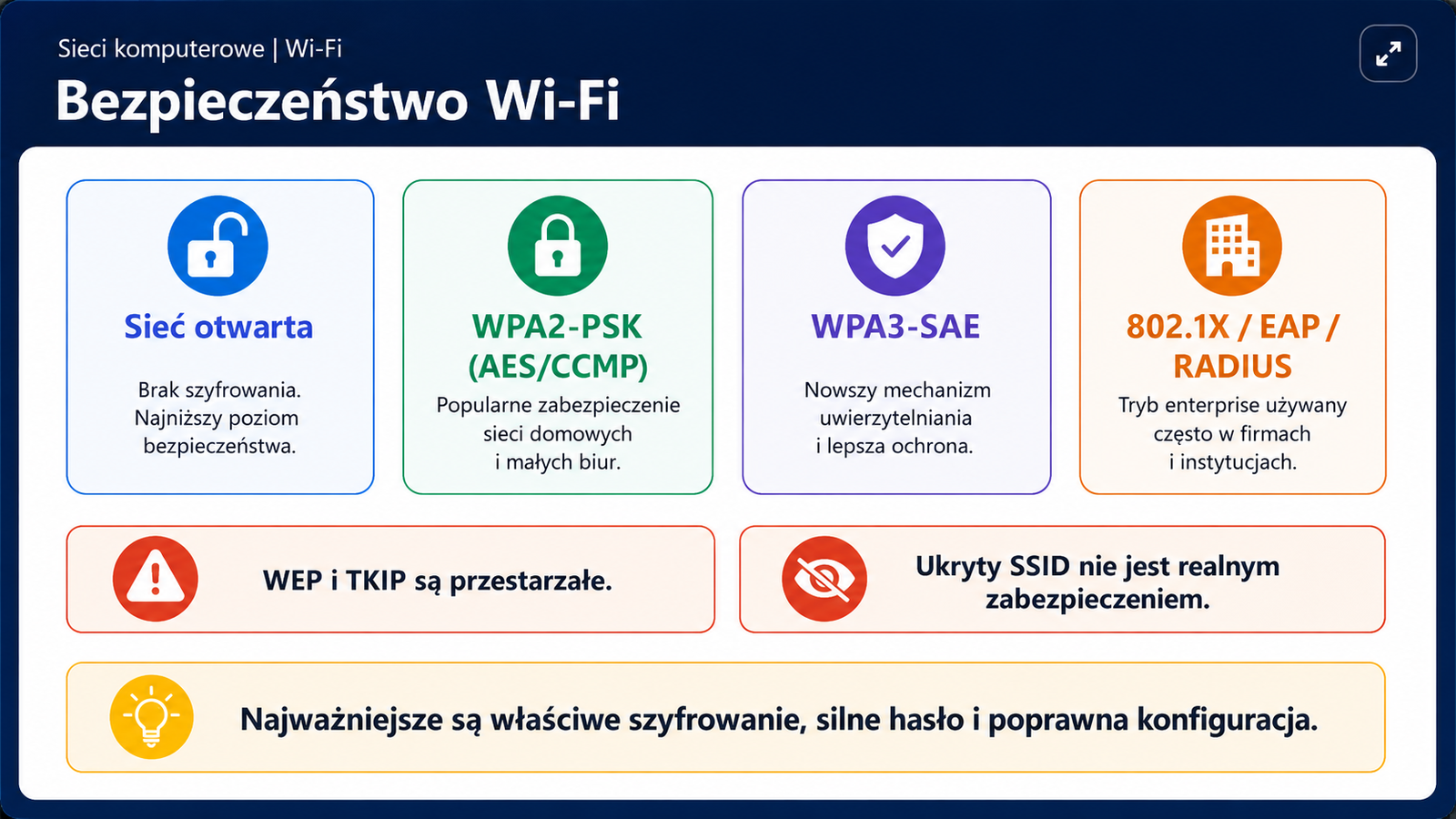 Sieci komputerowe | Wi-Fi

Bezpieczeństwo Wi-Fi

Sieć otwarta

Brak szyfrowania. Najniższy poziom bezpieczeństwa.

WPA2-PSK (AES/CCMP)

Popularne zabezpieczenie sieci domowych i małych biur.

WPA3-SAE

Nowszy mechanizm uwierzytelniania i lepsza ochrona.

802.1X / EAP / RADIUS

Tryb enterprise używany często w firmach i instytucjach.

WEP i TKIP są przestarzałe.

Ukryty SSID nie jest realnym zabezpieczeniem.

Najważniejsze są właściwe szyfrowanie, silne hasło i poprawna konfiguracja.